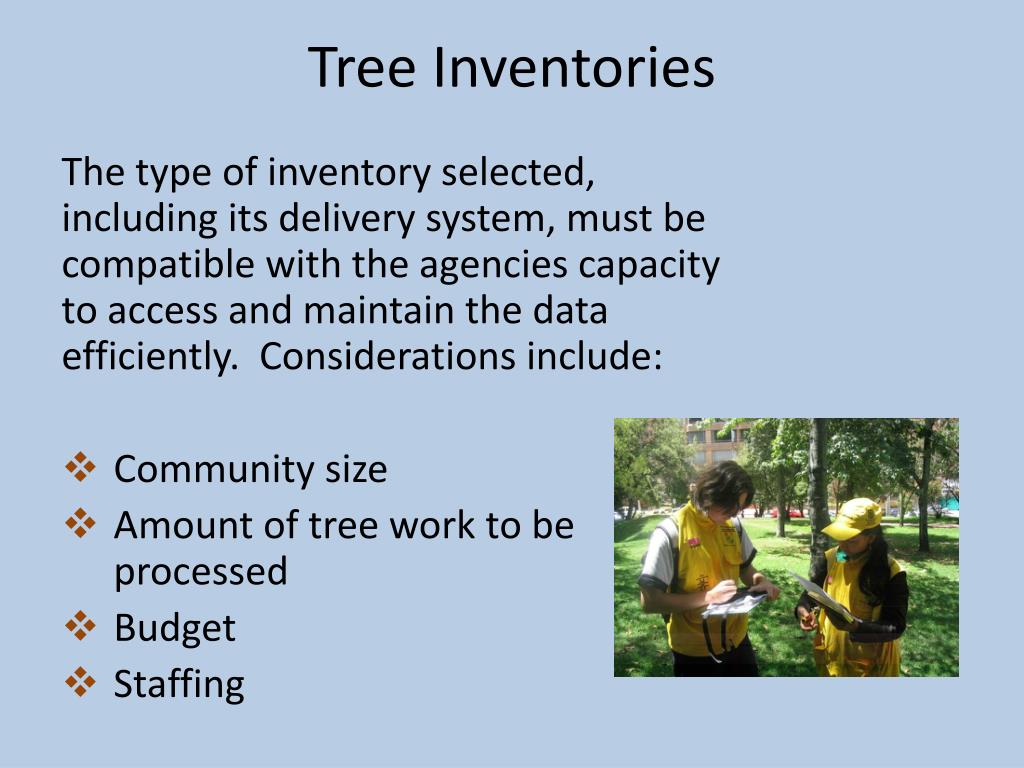 Tree Inventories

The type of inventory selected, including its delivery system, must be compatible with the agencies capacity to access and maintain the data efficiently. Considerations include:

❖ Community size
❖ Amount of tree work to be processed
❖ Budget
❖ Staffing